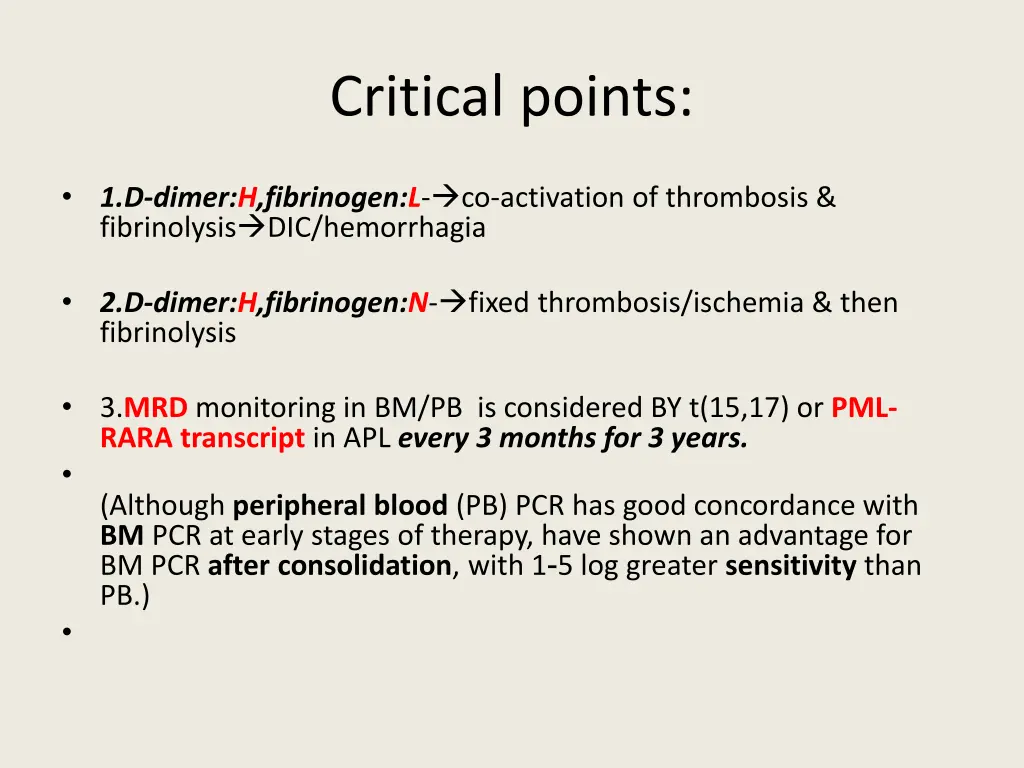 Critical points:

• 1.D-dimer:H,fibrinogen:L-→co-activation of thrombosis & fibrinolysis→DIC/hemorrhagia

• 2.D-dimer:H,fibrinogen:N-→fixed thrombosis/ischemia & then fibrinolysis

• 3.MRD monitoring in BM/PB is considered BY t(15,17) or PML-RARA transcript in APL every 3 months for 3 years.

•

(Although peripheral blood (PB) PCR has good concordance with BM PCR at early stages of therapy, have shown an advantage for BM PCR after consolidation, with 1-5 log greater sensitivity than PB.)

•